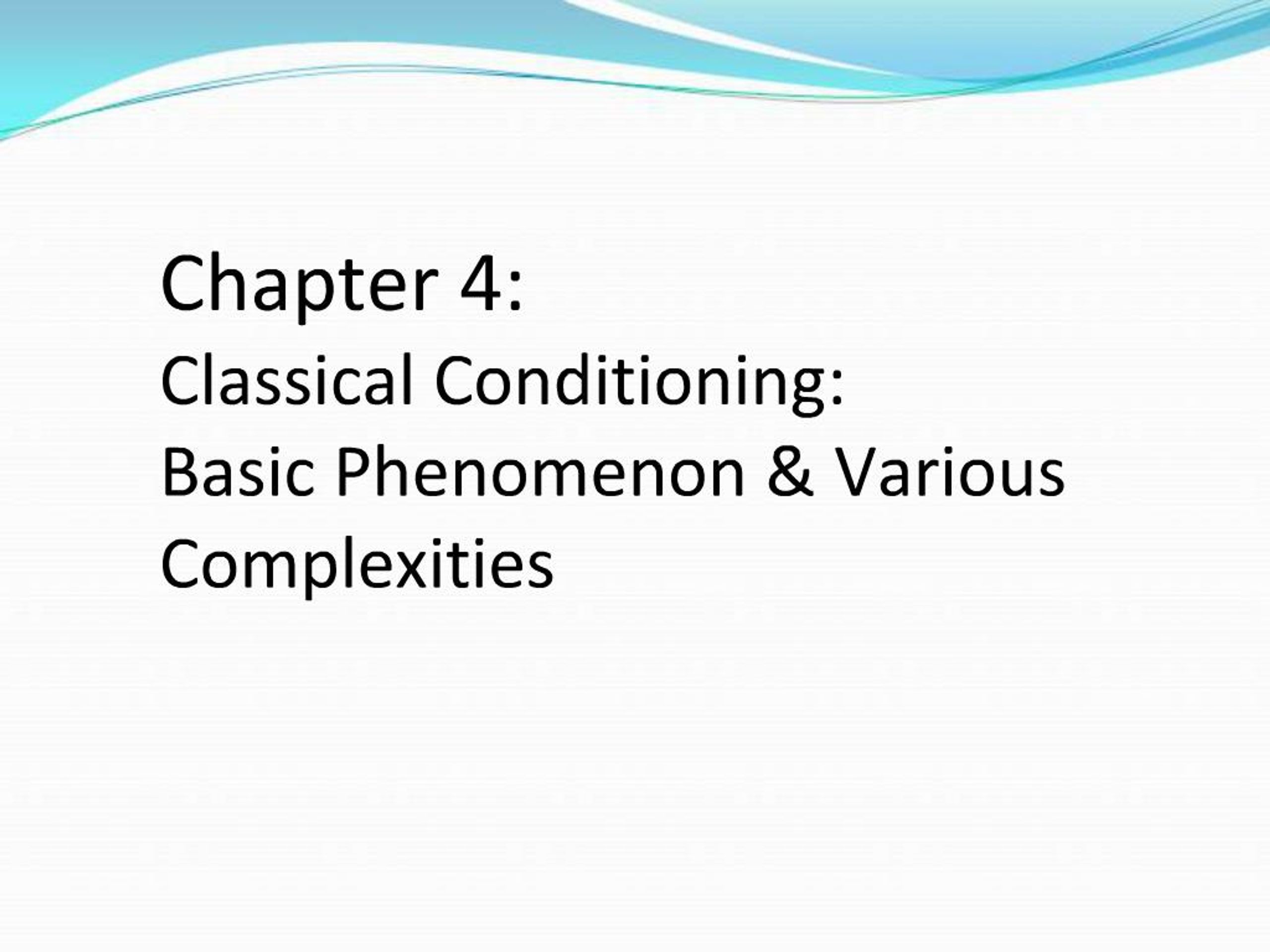 Chapter 4:
Classical Conditioning:
Basic Phenomenon & Various Complexities